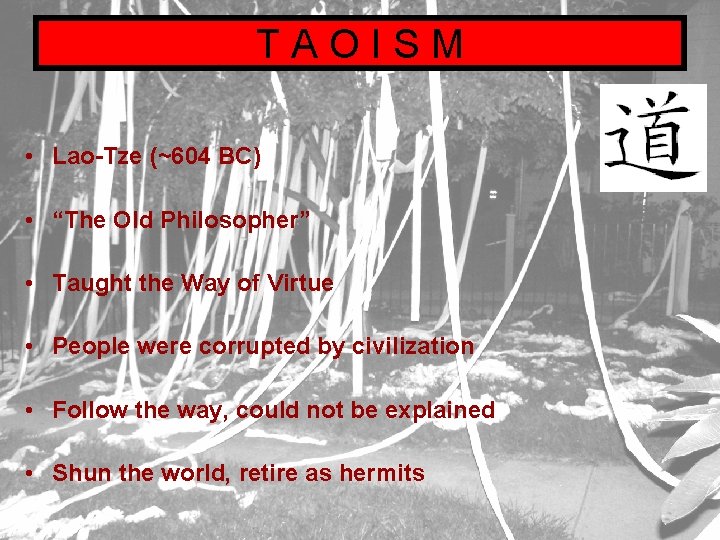 T A O I S M

道

• Lao-Tze (~604 BC)

• “The Old Philosopher”

• Taught the Way of Virtue

• People were corrupted by civilization

• Follow the way, could not be explained

• Shun the world, retire as hermits